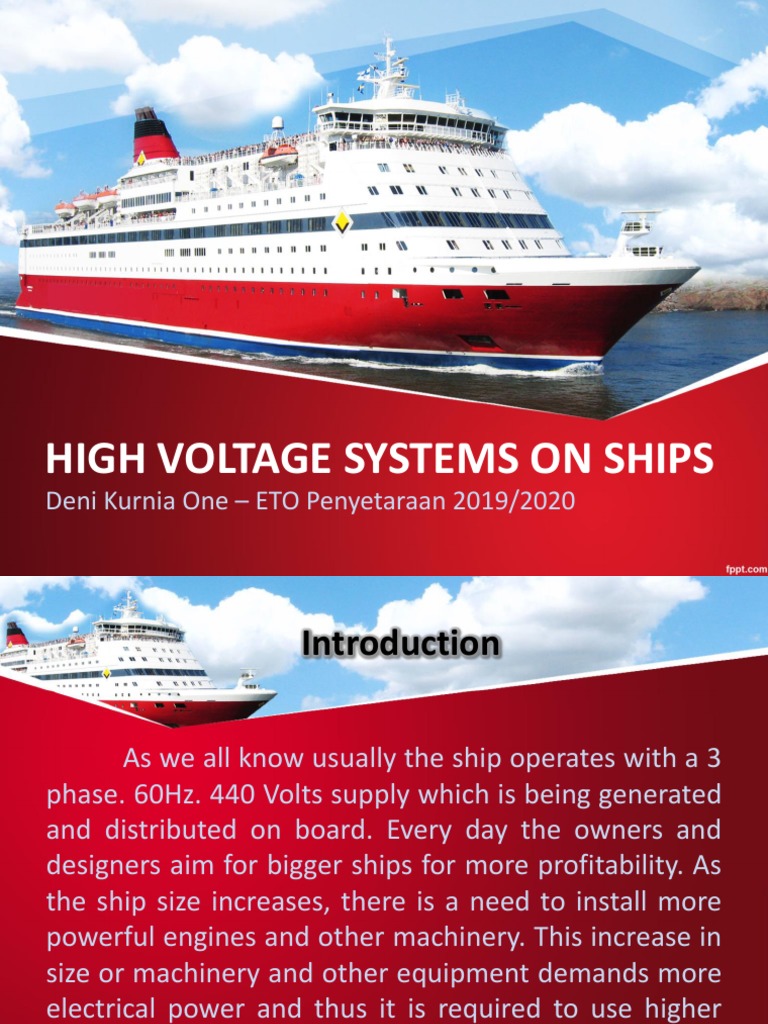 HIGH VOLTAGE SYSTEMS ON SHIPS

Deni Kurnia One – ETO Penyetaraan 2019/2020

fppt.com

Introduction

As we all know usually the ship operates with a 3 phase. 60Hz. 440 Volts supply which is being generated and distributed on board. Every day the owners and designers aim for bigger ships for more profitability. As the ship size increases, there is a need to install more powerful engines and other machinery. This increase in size or machinery and other equipment demands more electrical power and thus it is required to use higher